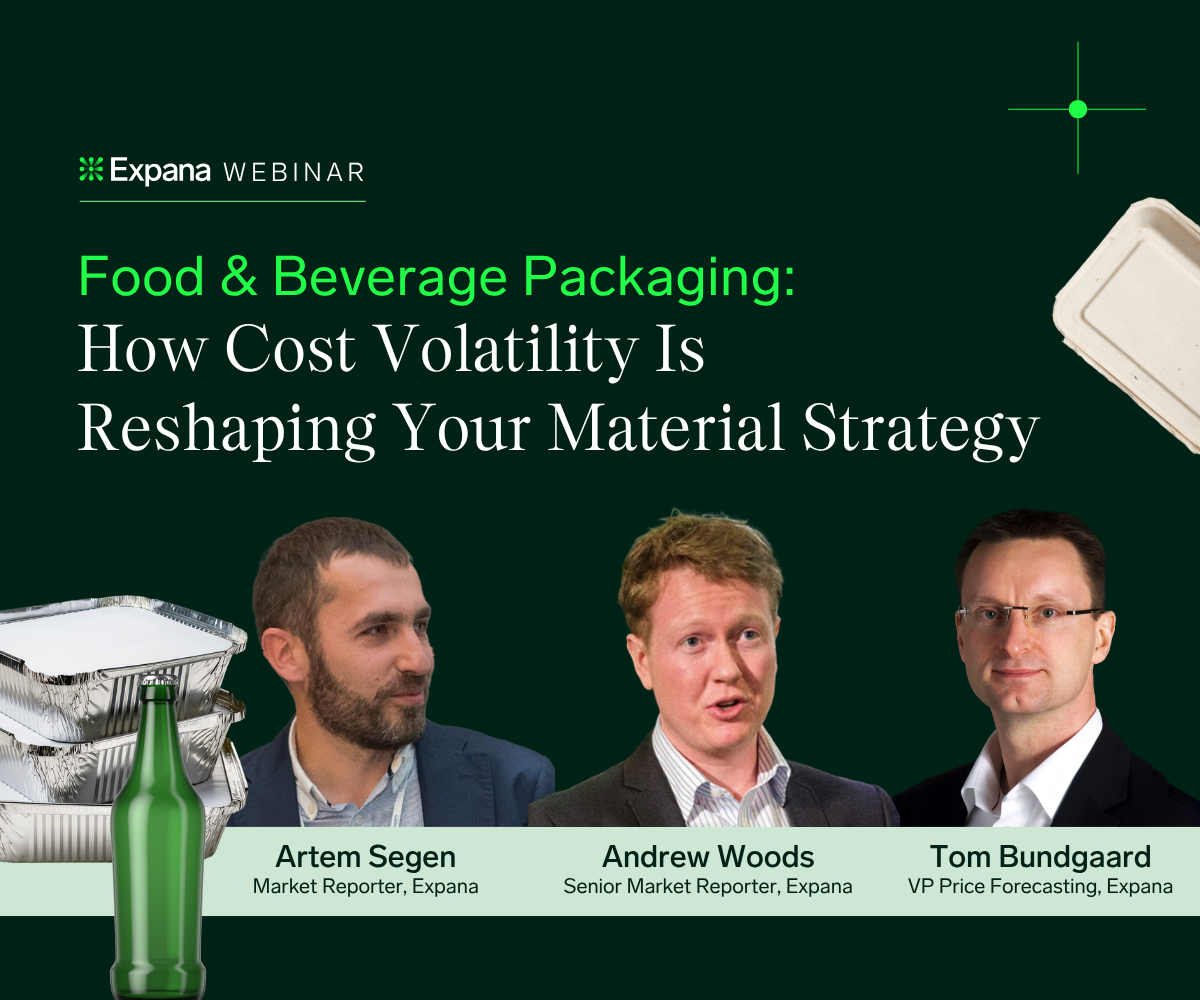 Expana WEBINAR

Food & Beverage Packaging:
How Cost Volatility Is Reshaping Your Material Strategy

Artem Segen
Market Reporter, Expana

Andrew Woods
Senior Market Reporter, Expana

Tom Bundgaard
VP Price Forecasting, Expana